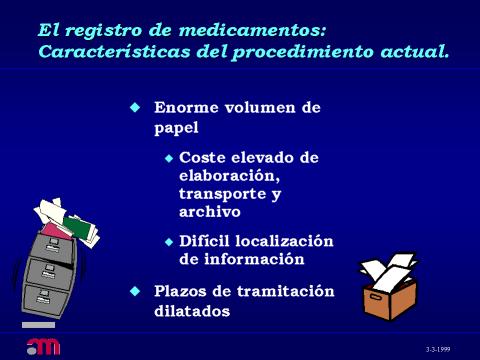 El registro de medicamentos: Características del procedimiento actual.

◆ Enorme volumen de papel

◆ Coste elevado de elaboración, transporte y archivo

◆ Difícil localización de información

◆ Plazos de tramitación dilatados

am

3-3-1999